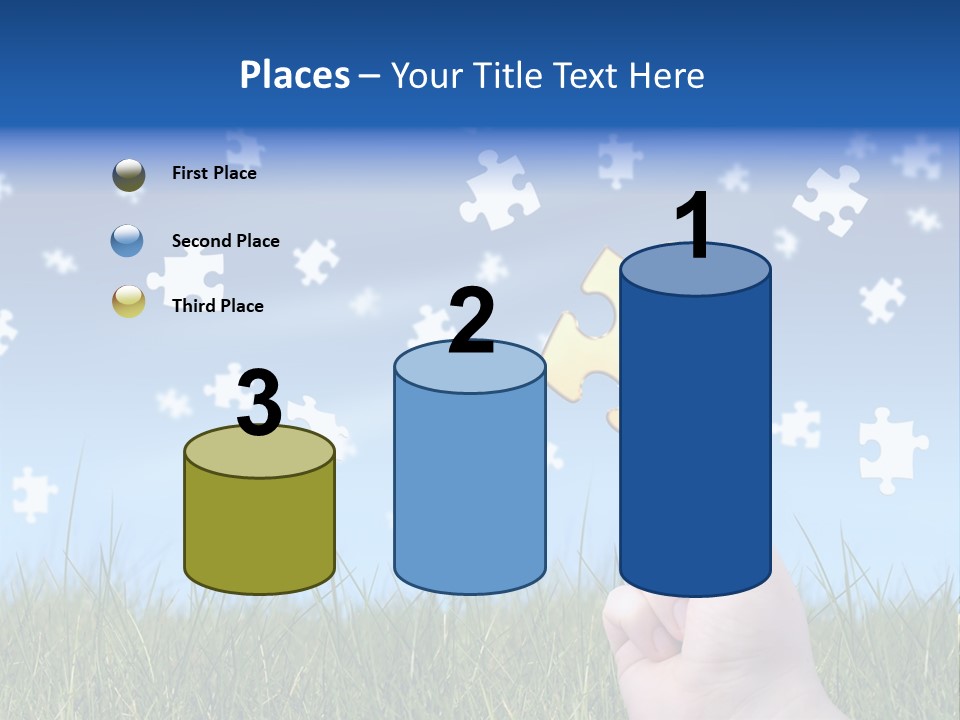 Places – Your Title Text Here

First Place

Second Place

Third Place

3

2

1